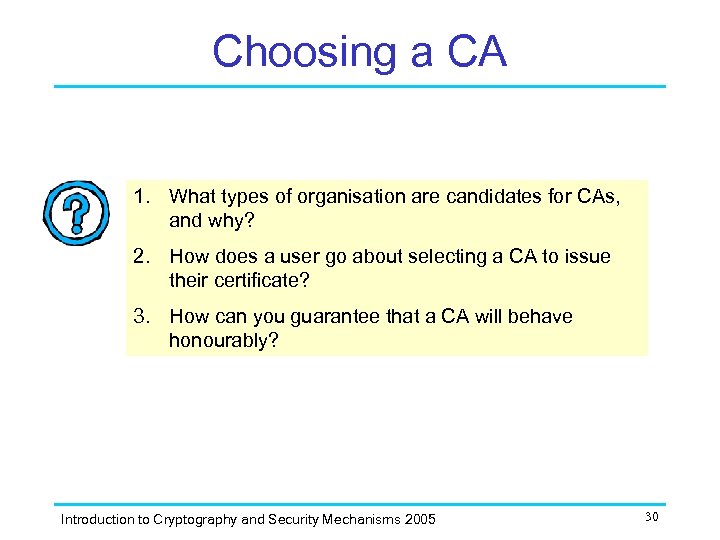 Choosing a CA

?

1. What types of organisation are candidates for CAs, and why?

2. How does a user go about selecting a CA to issue their certificate?

3. How can you guarantee that a CA will behave honourably?

Introduction to Cryptography and Security Mechanisms 2005

30